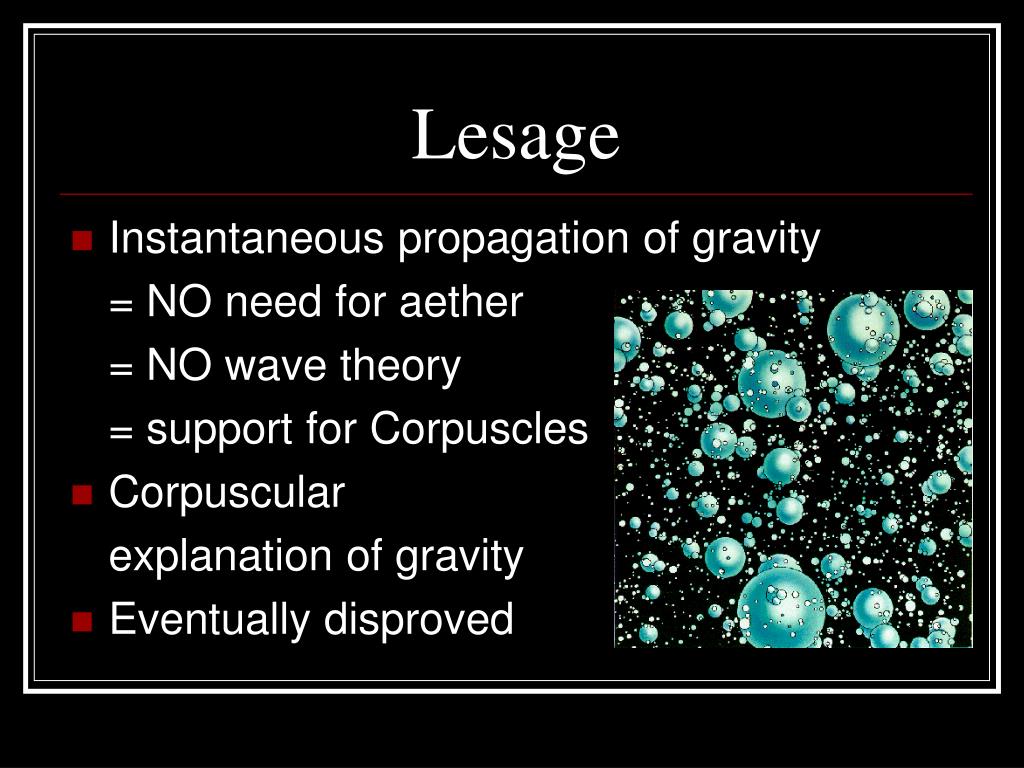 Lesage

Instantaneous propagation of gravity
= NO need for aether
= NO wave theory
= support for Corpuscles

Corpuscular explanation of gravity

Eventually disproved